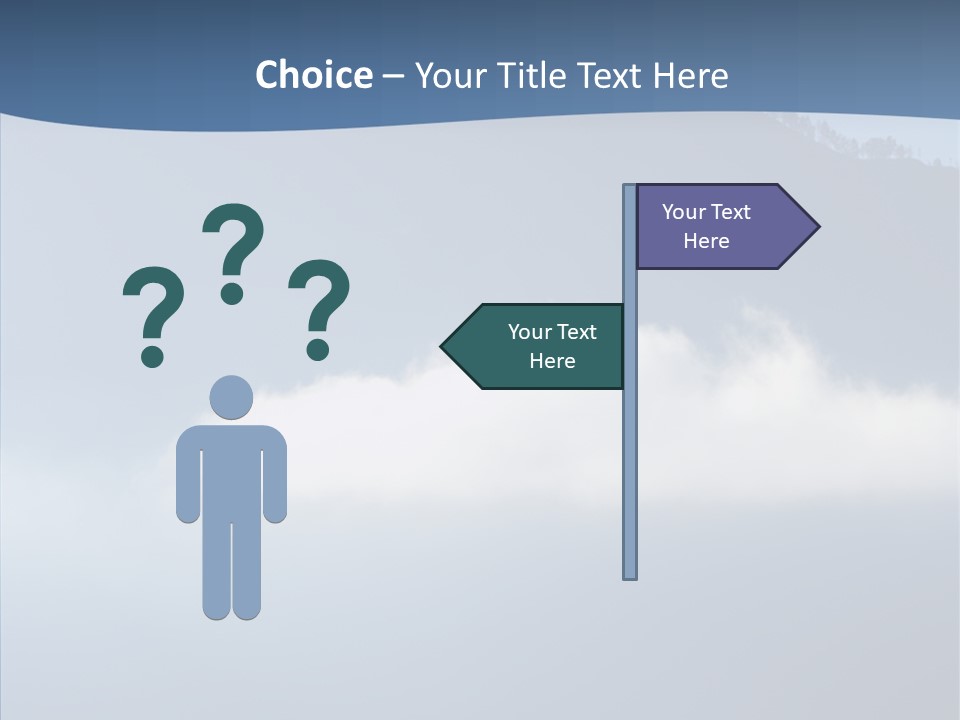 Choice – Your Title Text Here

? ? ?

Your Text Here

Your Text Here